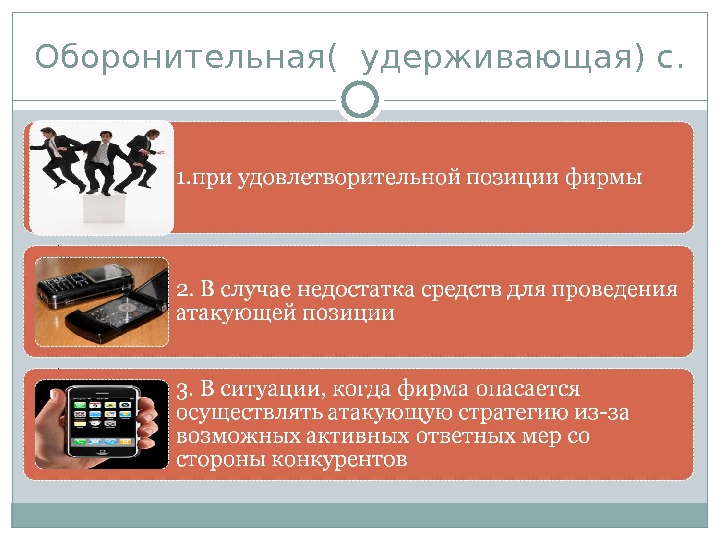 Оборонительная( удерживающая) с.

1.при удовлетворительной позиции фирмы

2. В случае недостатка средств для проведения атакующей позиции

3. В ситуации, когда фирма опасается осуществлять атакующую стратегию из-за возможных активных ответных мер со стороны конкурентов